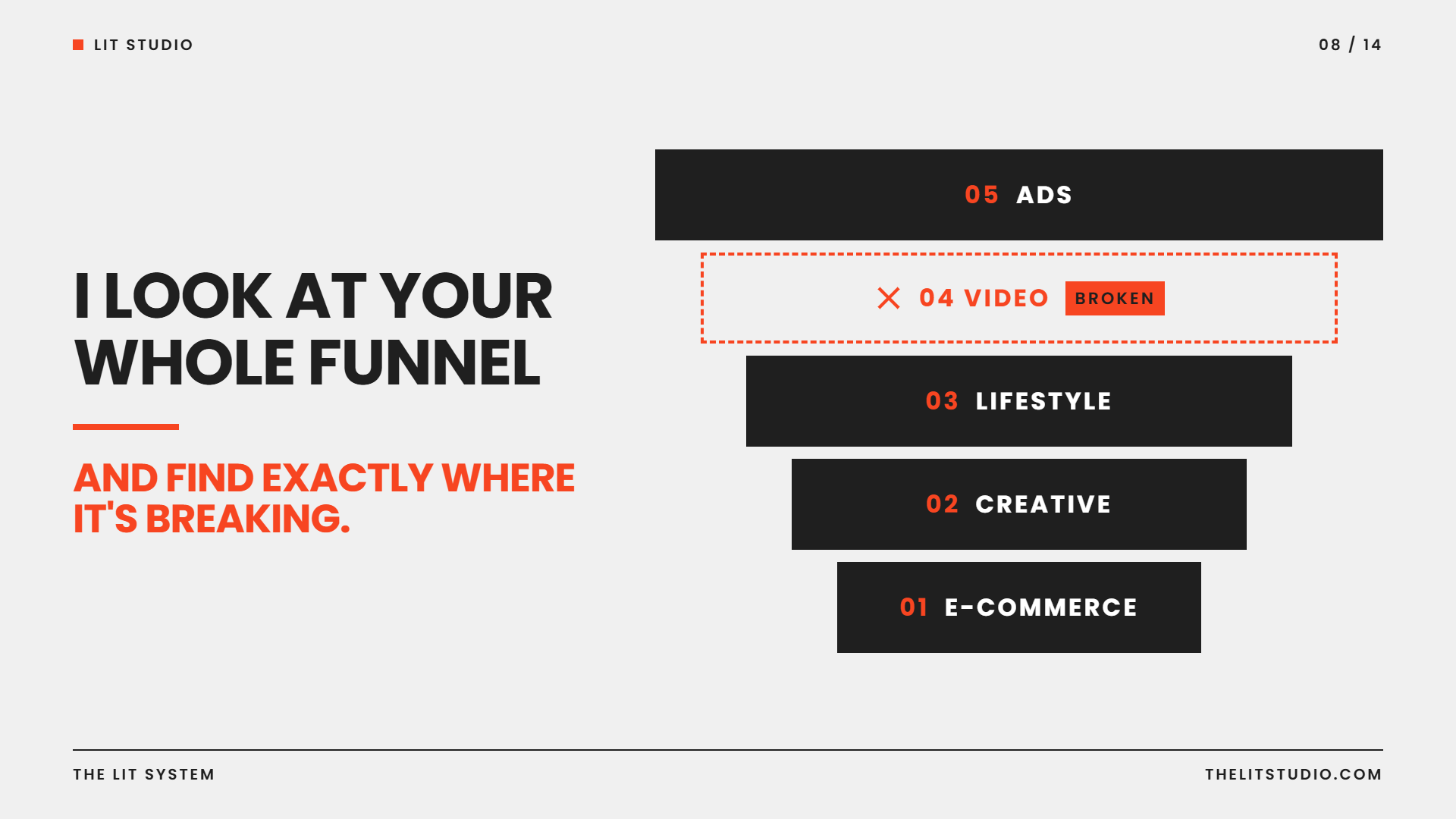 LIT STUDIO

08 / 14

I LOOK AT YOUR WHOLE FUNNEL

AND FIND EXACTLY WHERE IT'S BREAKING.

05 ADS

04 VIDEO BROKEN

03 LIFESTYLE

02 CREATIVE

01 E-COMMERCE

THE LIT SYSTEM

THELITSTUDIO.COM